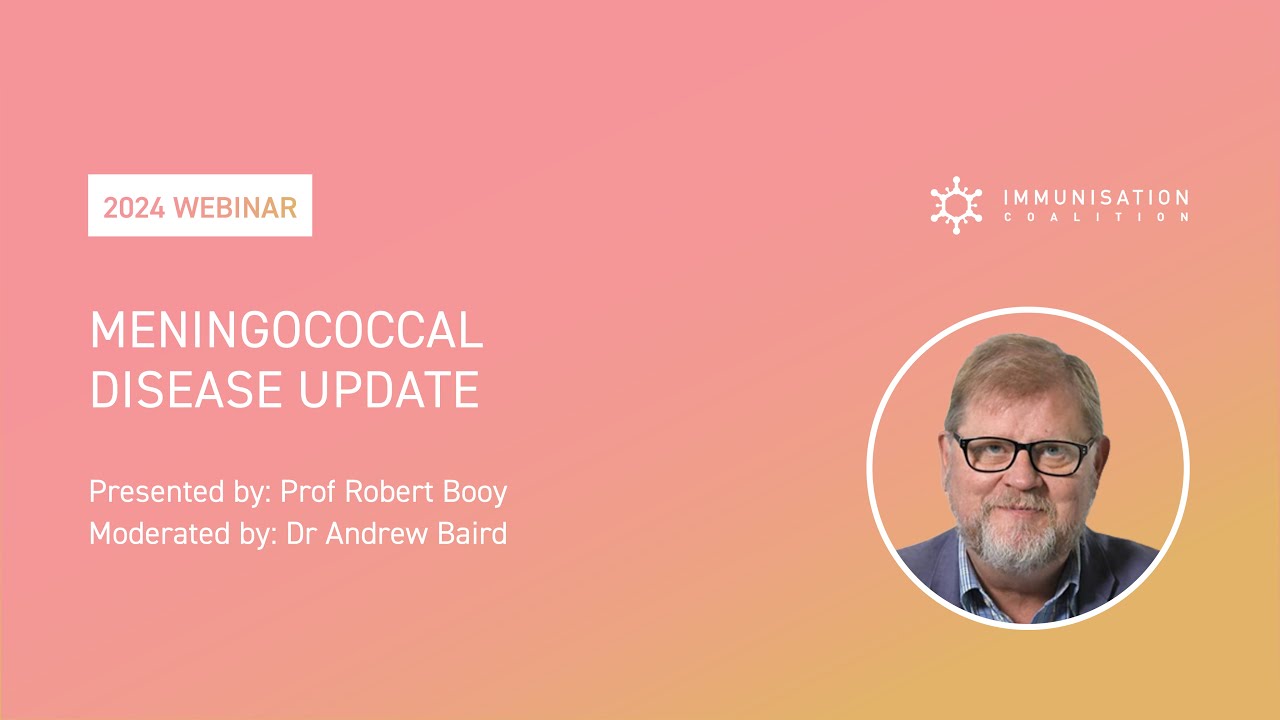 2024 WEBINAR

IMMUNISATION
COALITION

MENINGOCOCCAL DISEASE UPDATE

Presented by: Prof Robert Booy
Moderated by: Dr Andrew Baird